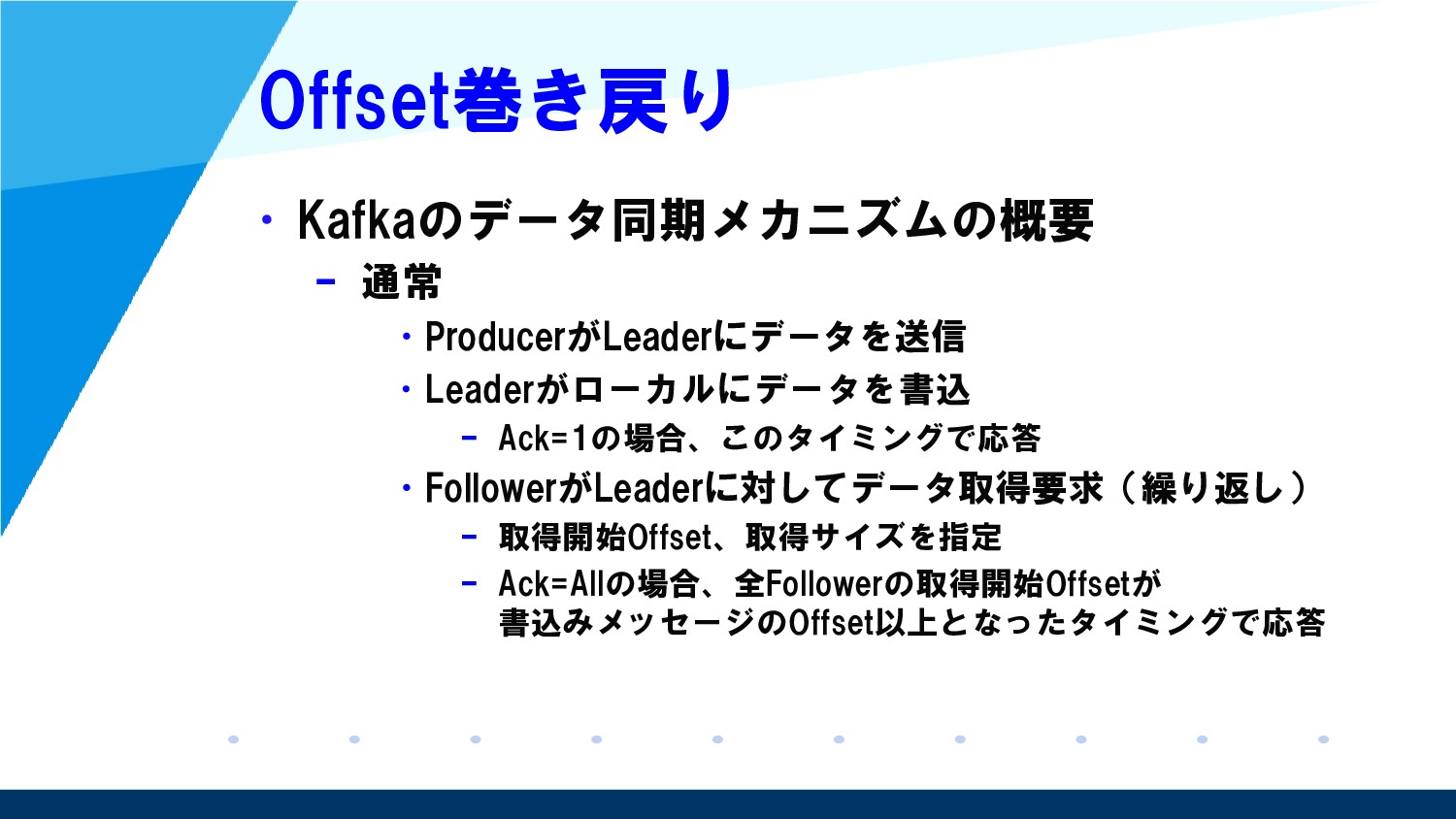 Offset巻き戻り

• Kafkaのデータ同期メカニズムの概要
  – 通常
    • ProducerがLeaderにデータを送信
    • Leaderがローカルにデータを書込
      – Ack=1の場合、このタイミングで応答
    • FollowerがLeaderに対してデータ取得要求（繰り返し）
      – 取得開始Offset、取得サイズを指定
      – Ack=Allの場合、全Followerの取得開始Offsetが書込みメッセージのOffset以上となったタイミングで応答